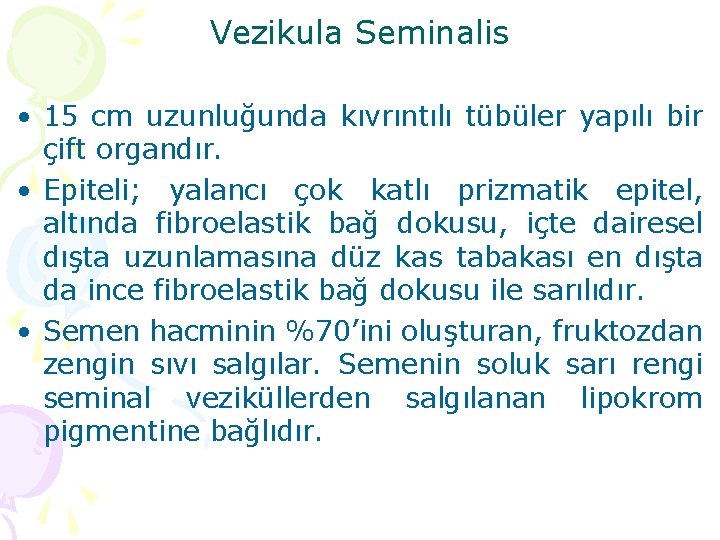 Vezikula Seminalis

• 15 cm uzunluğunda kıvrıntılı tübüler yapılı bir çift organdır.

• Epiteli; yalancı çok katlı prizmatik epitel, altında fibroelastik bağ dokusu, içte dairesel dışta uzunlamasına düz kas tabakası en dışta da ince fibroelastik bağ dokusu ile sarılıdır.

• Semen hacminin %70'ini oluşturan, fruktozdan zengin sıvı salgılar. Semenin soluk sarı rengi seminal veziküllerden salgılanan lipokrom pigmentine bağlıdır.